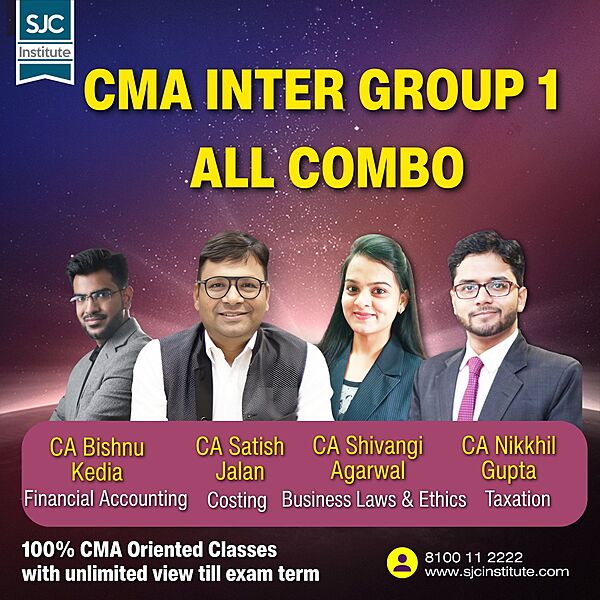 SJC Institute

CMA INTER GROUP 1 ALL COMBO

CA Bishnu Kedia
Financial Accounting

CA Satish Jalan
Costing

CA Shivangi Agarwal
Business Laws & Ethics

CA Nikkhil Gupta
Taxation

100% CMA Oriented Classes with unlimited view till exam term

8100 11 2222
www.sjcinstitute.com